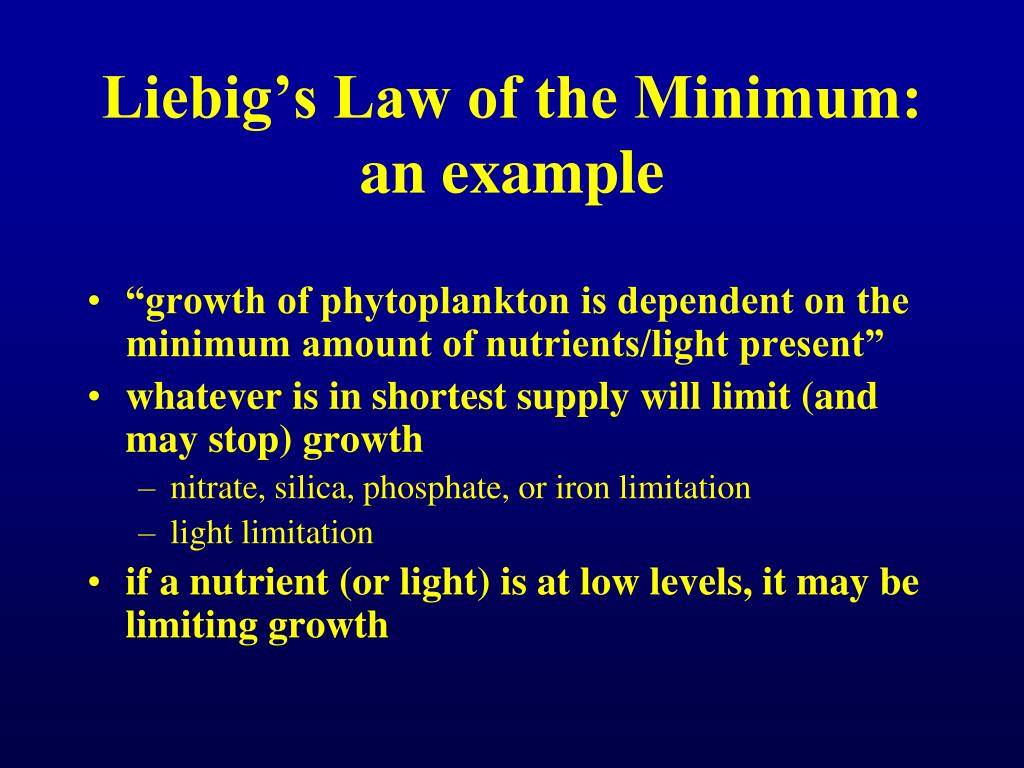 Liebig’s Law of the Minimum: an example

• “growth of phytoplankton is dependent on the minimum amount of nutrients/light present”
• whatever is in shortest supply will limit (and may stop) growth
– nitrate, silica, phosphate, or iron limitation
– light limitation
• if a nutrient (or light) is at low levels, it may be limiting growth